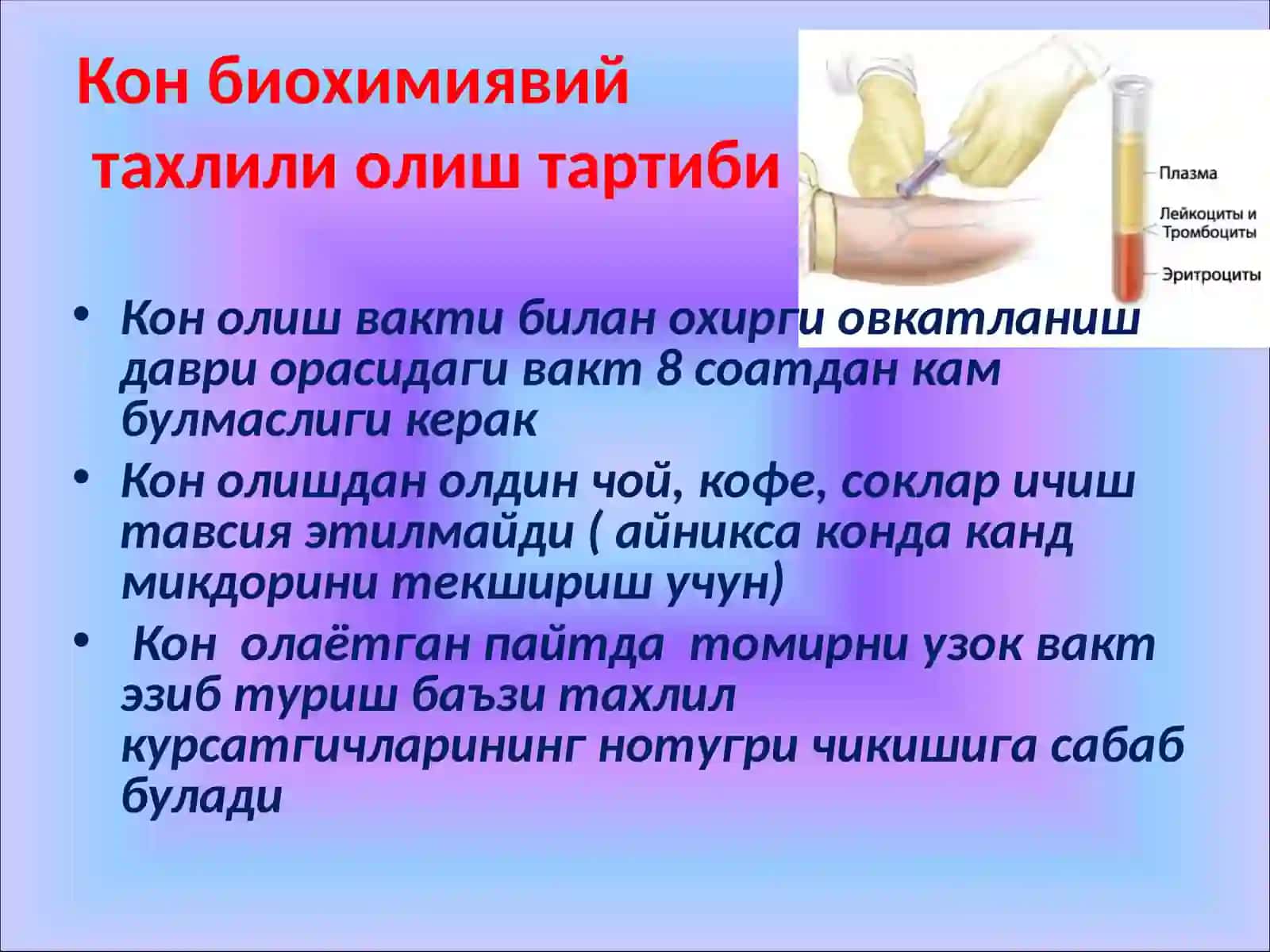 Кон биохимиявий тахлили олиш тартиби

Плазма
Лейкоциты и Тромбоциты
Эритроциты

• Кон олиш вакти билан охирги овкатланиш даври орасидаги вакт 8 соатдан кам булмаслиги керак
• Кон олишдан олдин чой, кофе, соклар ичиш тавсия этилмайди ( айникса конда канд микдорини текшириш учун)
• Кон олаётган пайтда томирни узок вакт эзиб туриш баъзи тахлил курсатгичларининг нотугри чикишига сабаб булади